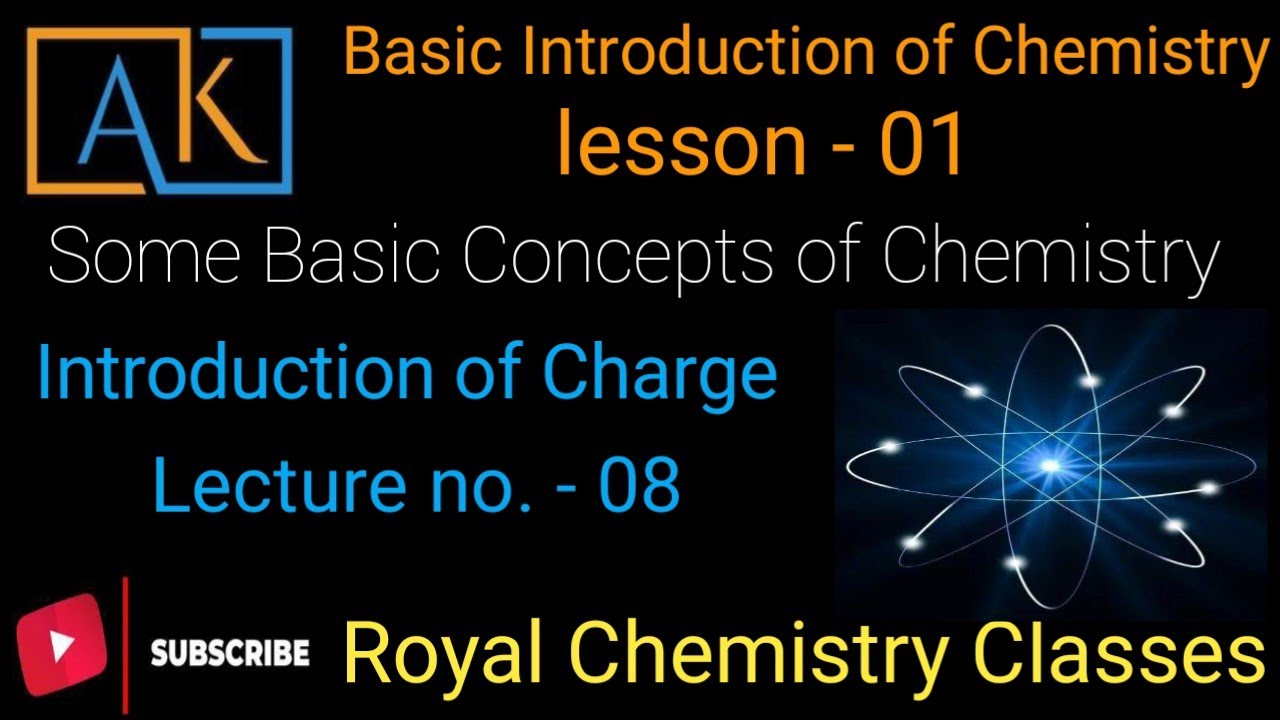 AK

Basic Introduction of Chemistry
lesson - 01

Some Basic Concepts of Chemistry

Introduction of Charge
Lecture no. - 08

SUBSCRIBE

Royal Chemistry Classes